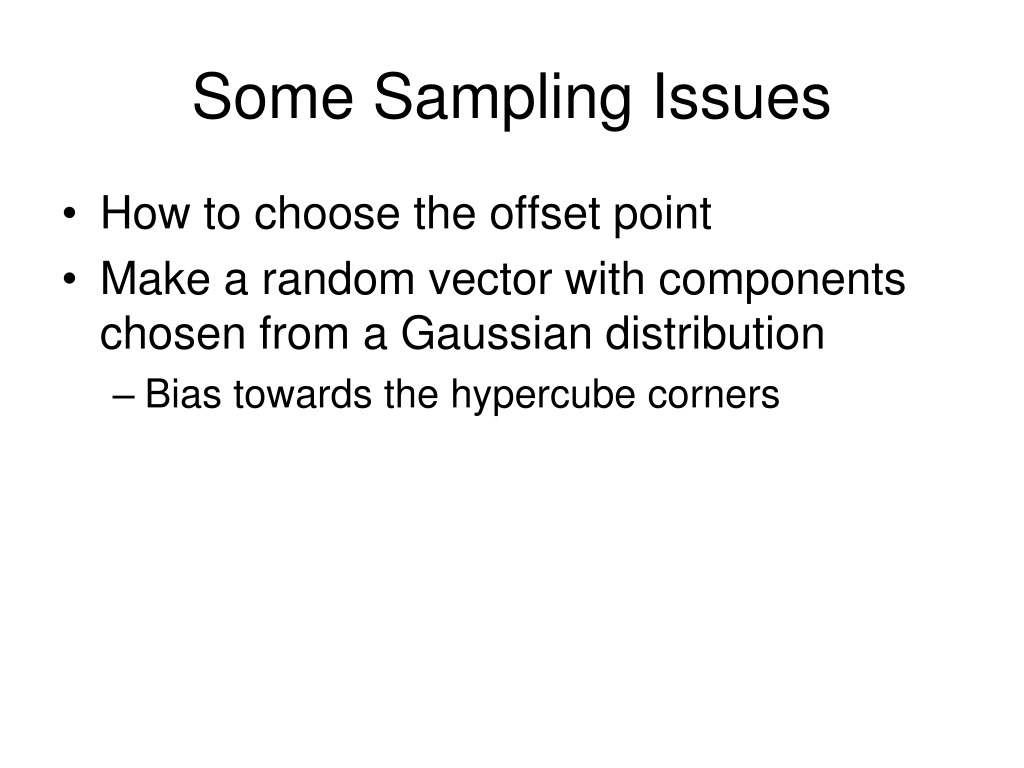 Some Sampling Issues

• How to choose the offset point
• Make a random vector with components chosen from a Gaussian distribution
– Bias towards the hypercube corners